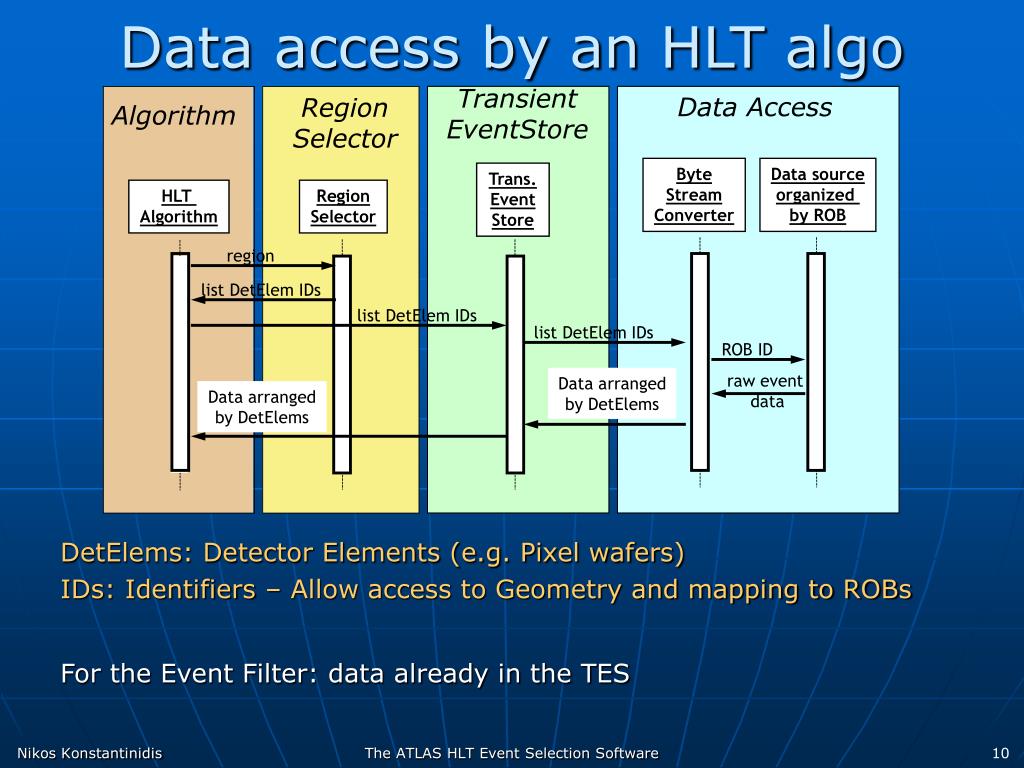 Data access by an HLT algo

Algorithm

Region Selector

Transient EventStore

Data Access

HLT Algorithm

Region Selector

Trans. Event Store

Byte Stream Converter

Data source organized by ROB

region

list DetElem IDs

list DetElem IDs

list DetElem IDs

ROB ID

raw event data

Data arranged by DetElems

Data arranged by DetElems

DetElems: Detector Elements (e.g. Pixel wafers)
IDs: Identifiers – Allow access to Geometry and mapping to ROBs

For the Event Filter: data already in the TES

Nikos Konstantinidis

The ATLAS HLT Event Selection Software

10